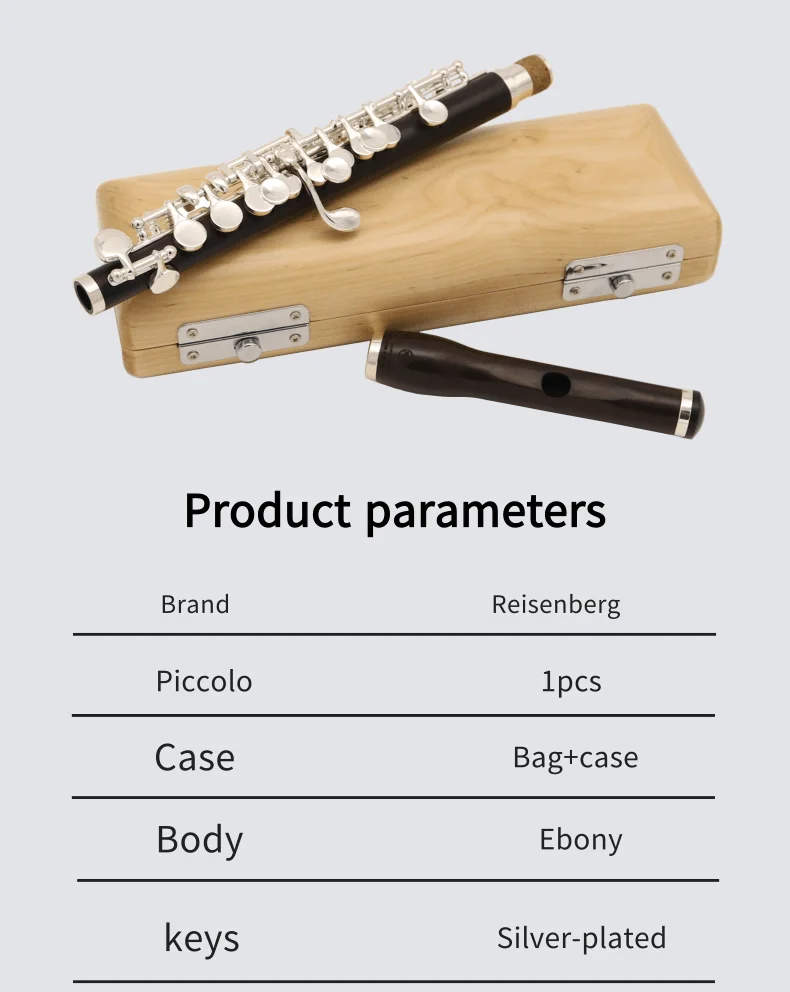 Product parameters

| Brand | Reisenberg |
|---|---|
| Piccolo | 1pcs |
| Case | Bag+case |
| Body | Ebony |
| keys | Silver-plated |